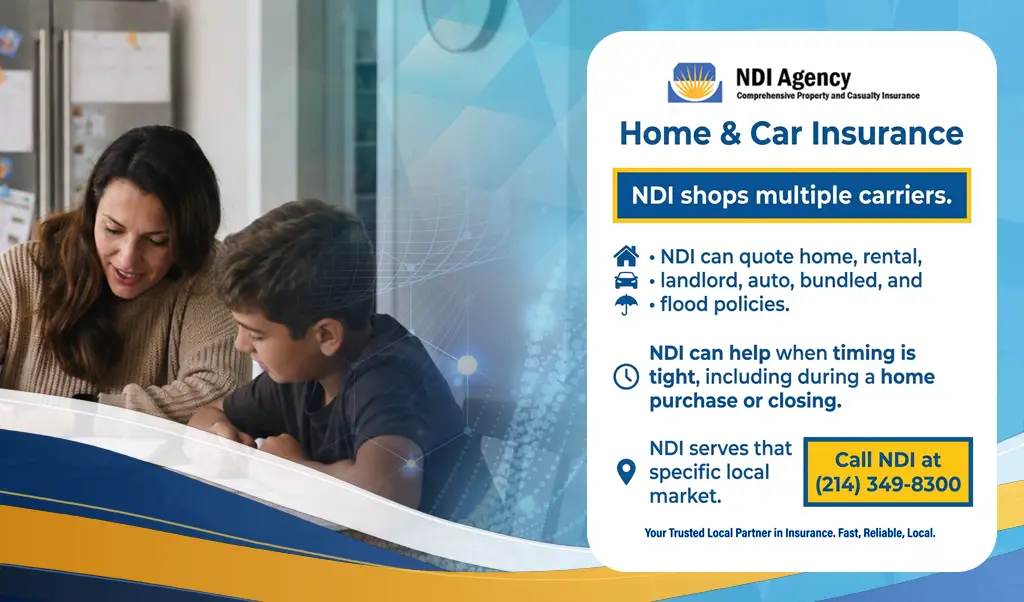 NDI Agency
Comprehensive Property and Casualty Insurance

Home & Car Insurance

NDI shops multiple carriers.

• NDI can quote home, rental,
• landlord, auto, bundled, and
• flood policies.

NDI can help when timing is tight, including during a home purchase or closing.

NDI serves that specific local market.

Call NDI at (214) 349-8300

Your Trusted Local Partner in Insurance. Fast, Reliable, Local.